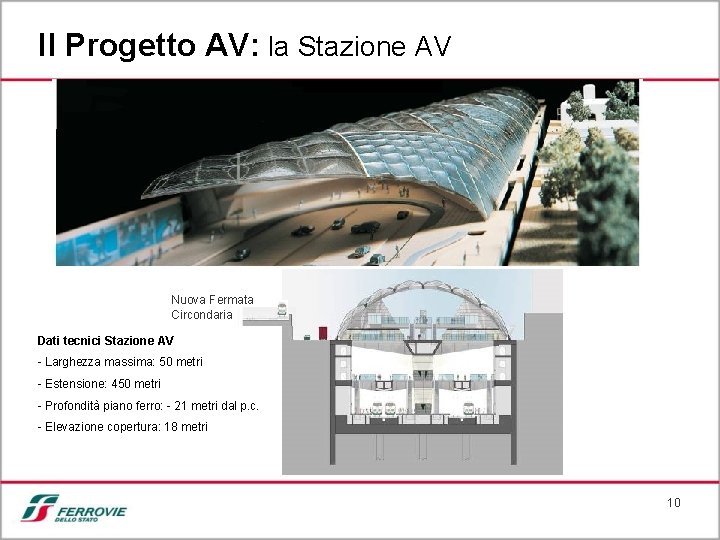 Il Progetto AV: la Stazione AV

Nuova Fermata Circondaria

Dati tecnici Stazione AV

- Larghezza massima: 50 metri

- Estensione: 450 metri

- Profondità piano ferro: - 21 metri dal p.c.

- Elevazione copertura: 18 metri

FERROVIE DELLO STATO

10